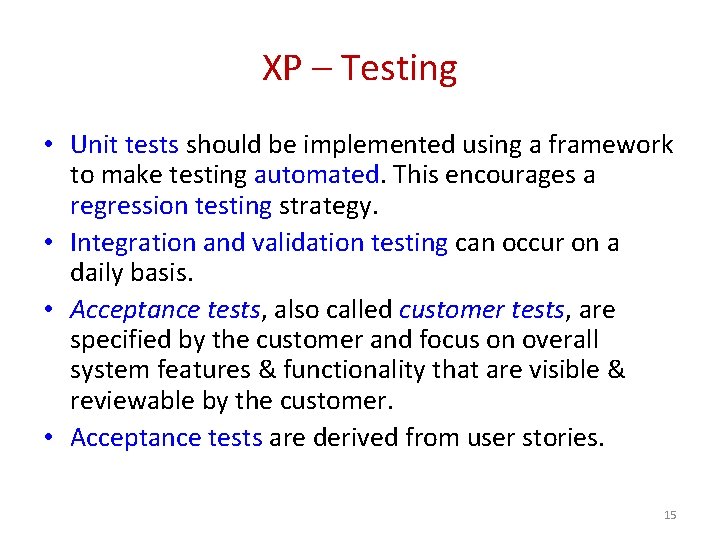 XP – Testing

• Unit tests should be implemented using a framework to make testing automated. This encourages a regression testing strategy.
• Integration and validation testing can occur on a daily basis.
• Acceptance tests, also called customer tests, are specified by the customer and focus on overall system features & functionality that are visible & reviewable by the customer.
• Acceptance tests are derived from user stories.

15